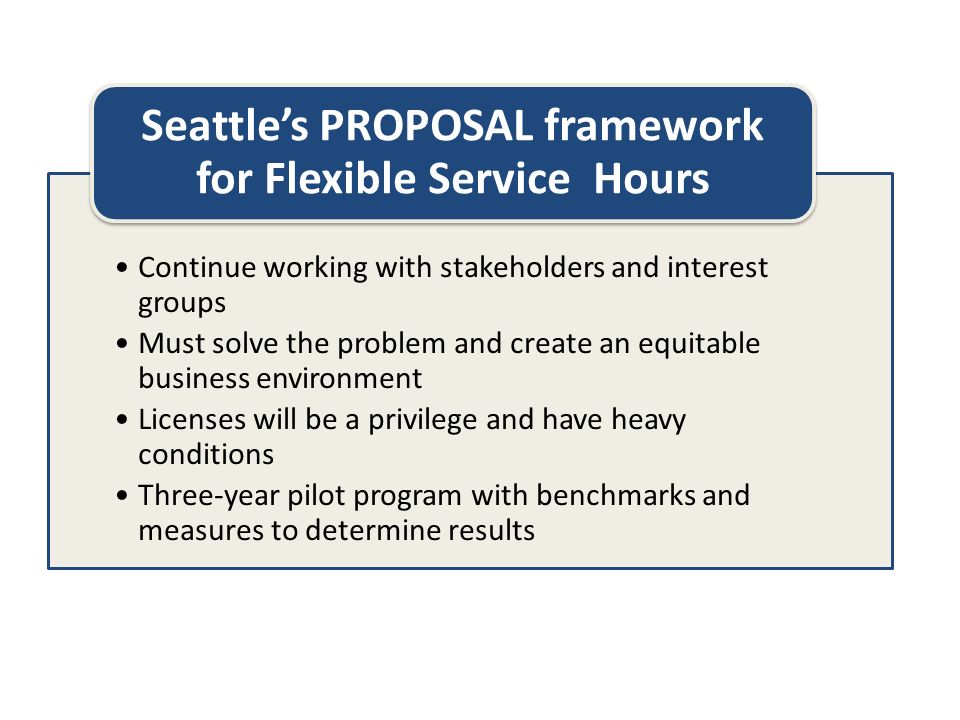 Seattle's PROPOSAL framework for Flexible Service Hours

• Continue working with stakeholders and interest groups
• Must solve the problem and create an equitable business environment
• Licenses will be a privilege and have heavy conditions
• Three-year pilot program with benchmarks and measures to determine results